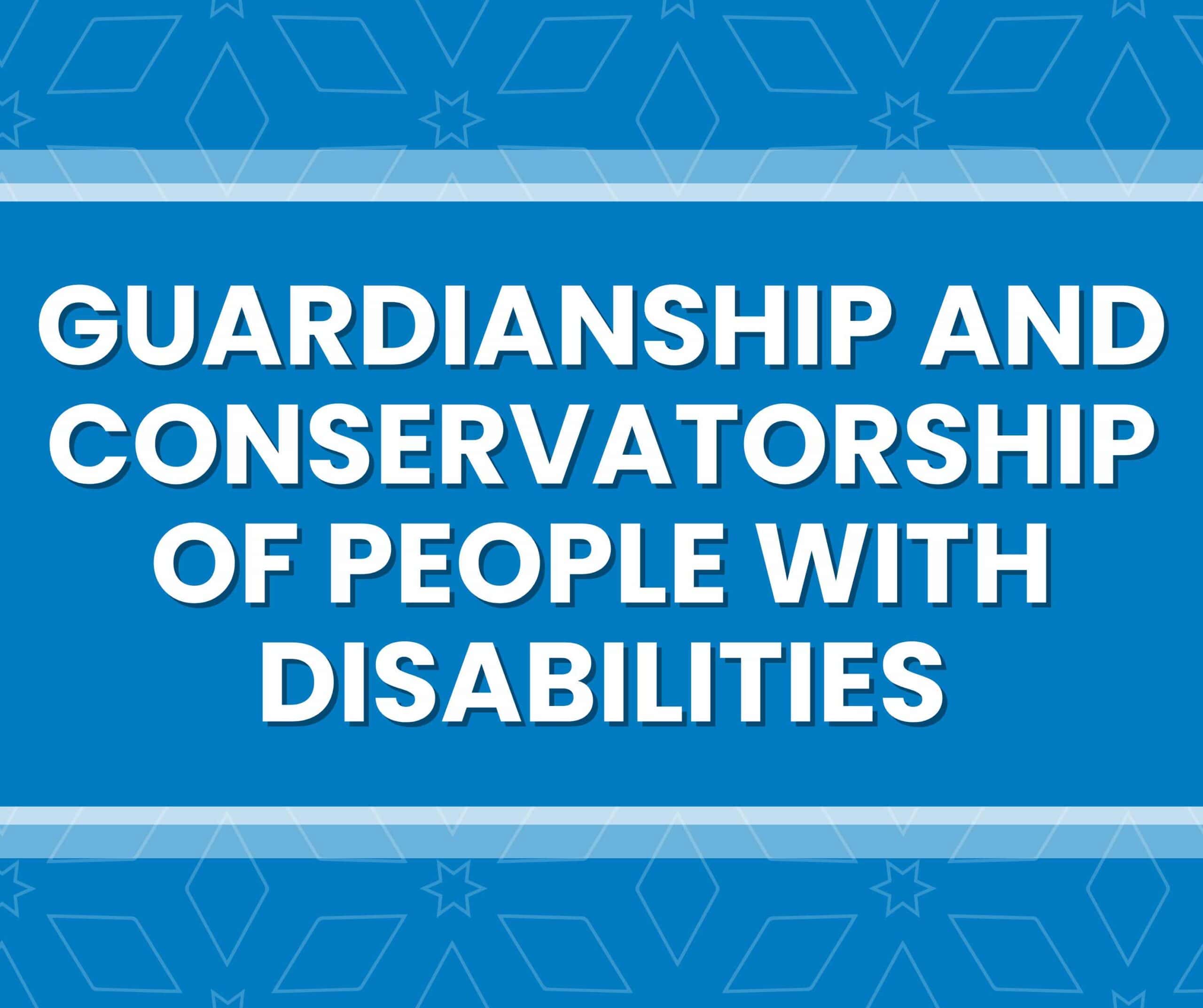 GUARDIANSHIP AND CONSERVATORSHIP OF PEOPLE WITH DISABILITIES